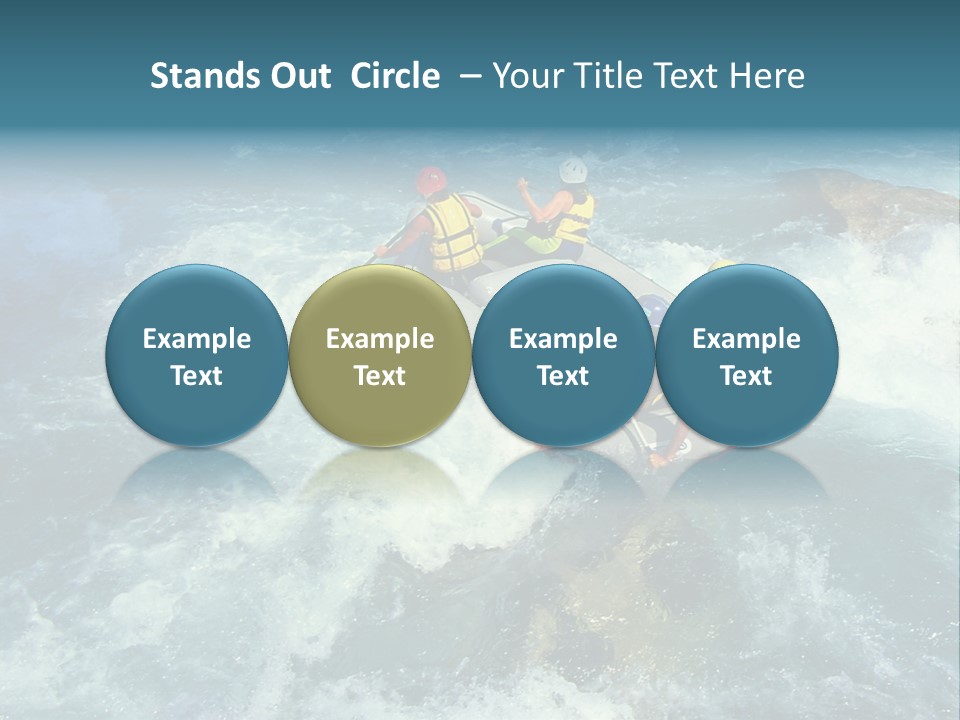 Stands Out Circle – Your Title Text Here

Example Text

Example Text

Example Text

Example Text